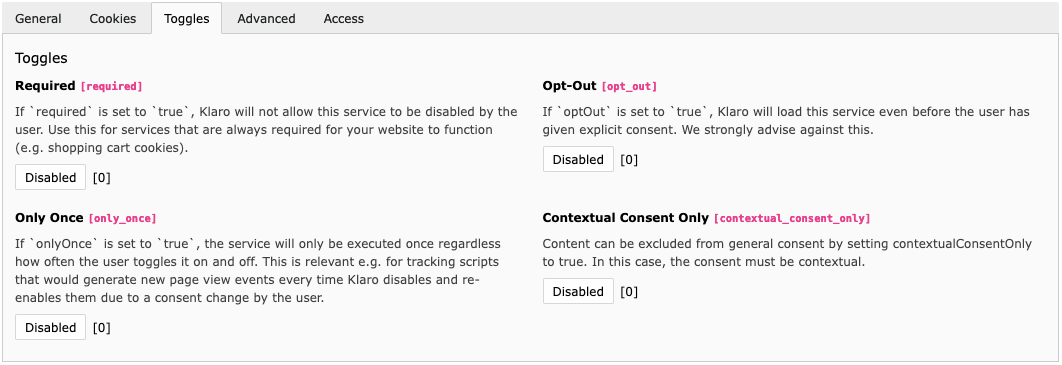 General Cookies Toggles Advanced Access

Toggles

Required [required]

If `required` is set to `true`, Klaro will not allow this service to be disabled by the user. Use this for services that are always required for your website to function (e.g. shopping cart cookies).

Disabled [0]

Only Once [only_once]

If `onlyOnce` is set to `true`, the service will only be executed once regardless how often the user toggles it on and off. This is relevant e.g. for tracking scripts that would generate new page view events every time Klaro disables and re-enables them due to a consent change by the user.

Disabled [0]

Opt-Out [opt_out]

If `optOut` is set to `true`, Klaro will load this service even before the user has given explicit consent. We strongly advise against this.

Disabled [0]

Contextual Consent Only [contextual_consent_only]

Content can be excluded from general consent by setting contextualConsentOnly to true. In this case, the consent must be contextual.

Disabled [0]